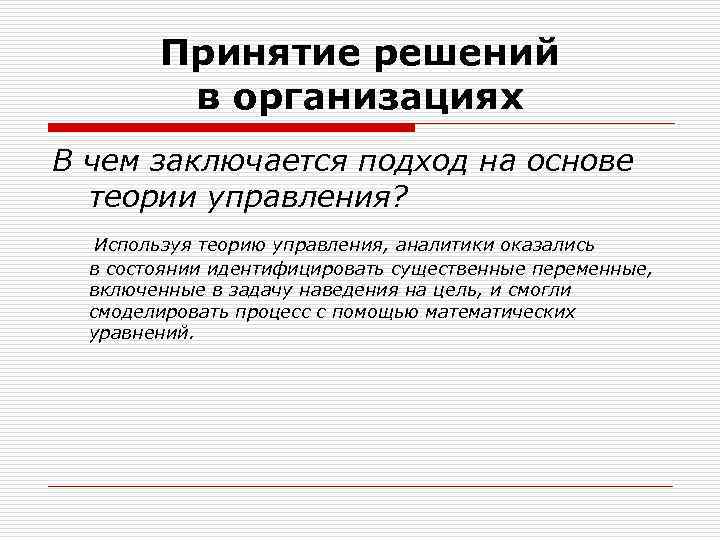 Принятие решений в организациях

В чем заключается подход на основе теории управления?

Используя теорию управления, аналитики оказались в состоянии идентифицировать существенные переменные, включенные в задачу наведения на цель, и смогли смоделировать процесс с помощью математических уравнений.